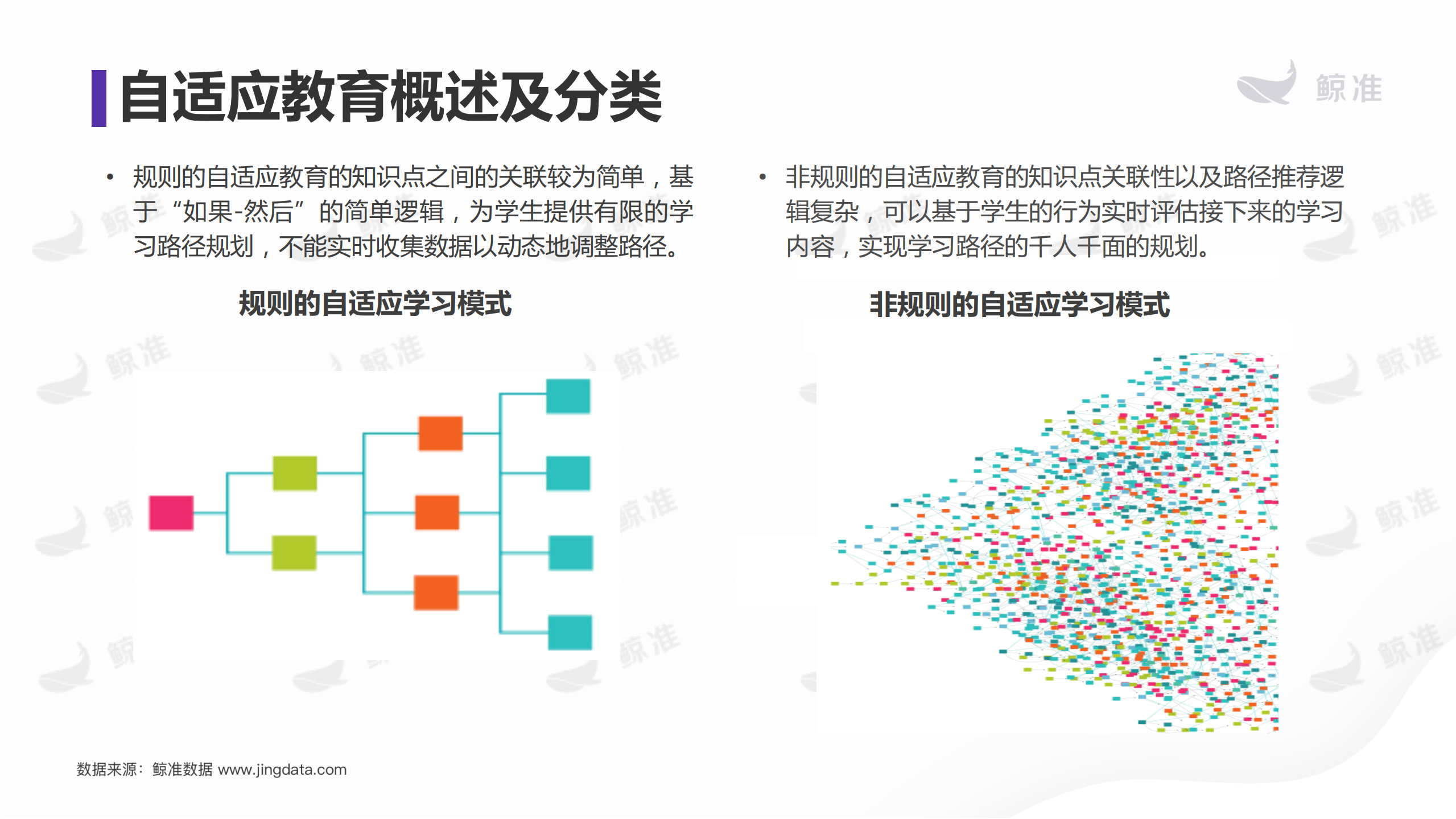 自适应教育概述及分类

鲸准

• 规则的自适应教育的知识点之间的关联较为简单，基于“如果-然后”的简单逻辑，为学生提供有限的学习路径规划，不能实时收集数据以动态地调整路径。

规则的自适应学习模式

• 非规则的自适应教育的知识点关联性以及路径推荐逻辑复杂，可以基于学生的行为实时评估接下来的学习内容，实现学习路径的千人千面的规划。

非规则的自适应学习模式

数据来源：鲸准数据 www.jingdata.com